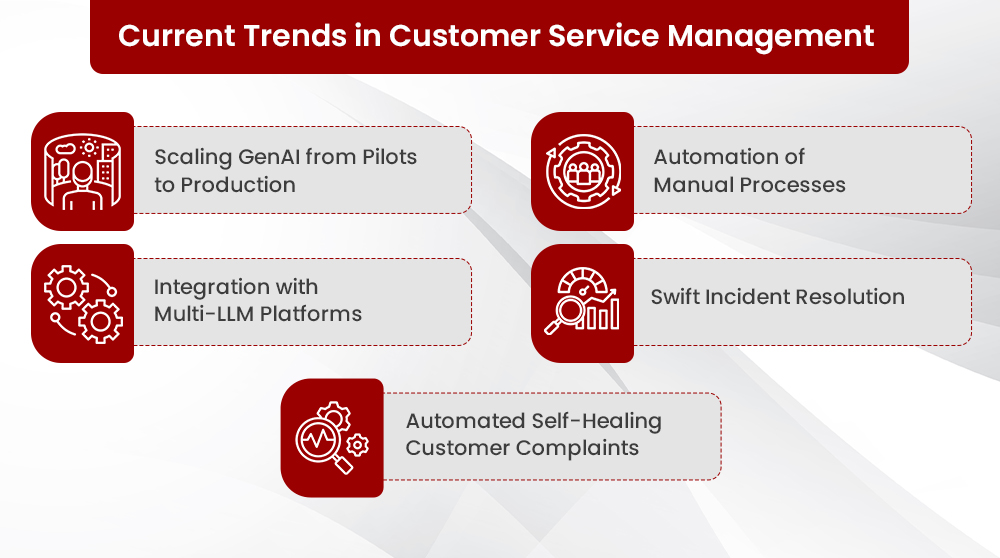 Current Trends in Customer Service Management

Scaling GenAI from Pilots to Production

Automation of Manual Processes

Integration with Multi-LLM Platforms

Swift Incident Resolution

Automated Self-Healing Customer Complaints